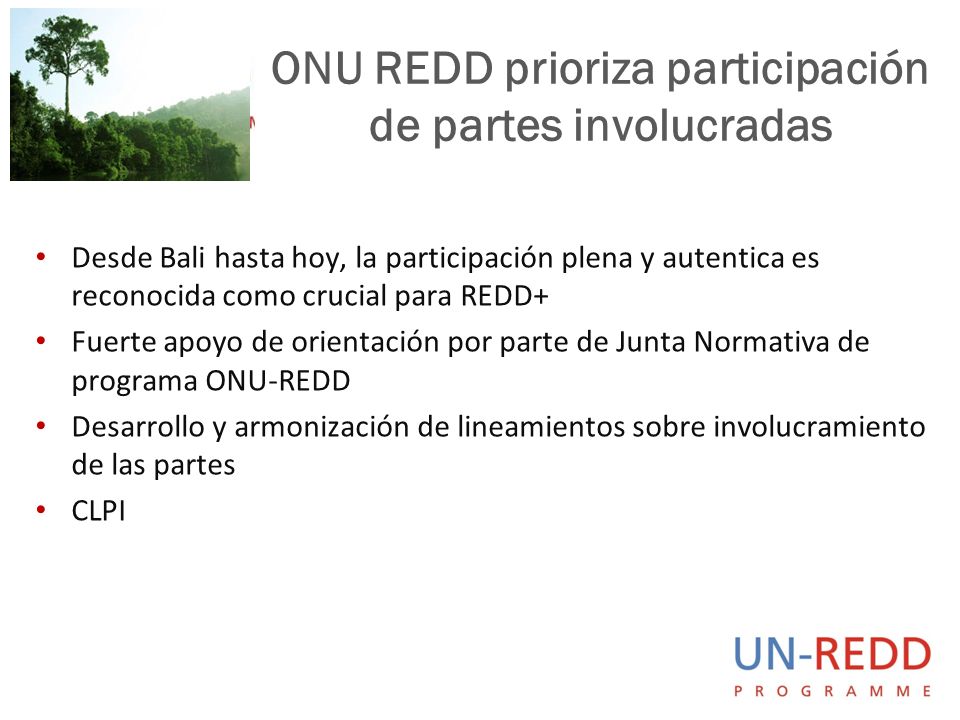 ONU REDD prioriza participación de partes involucradas

• Desde Bali hasta hoy, la participación plena y autentica es reconocida como crucial para REDD+
• Fuerte apoyo de orientación por parte de Junta Normativa de programa ONU-REDD
• Desarrollo y armonización de lineamientos sobre involucramiento de las partes
• CLPI

UN-REDD
PROGRAMME